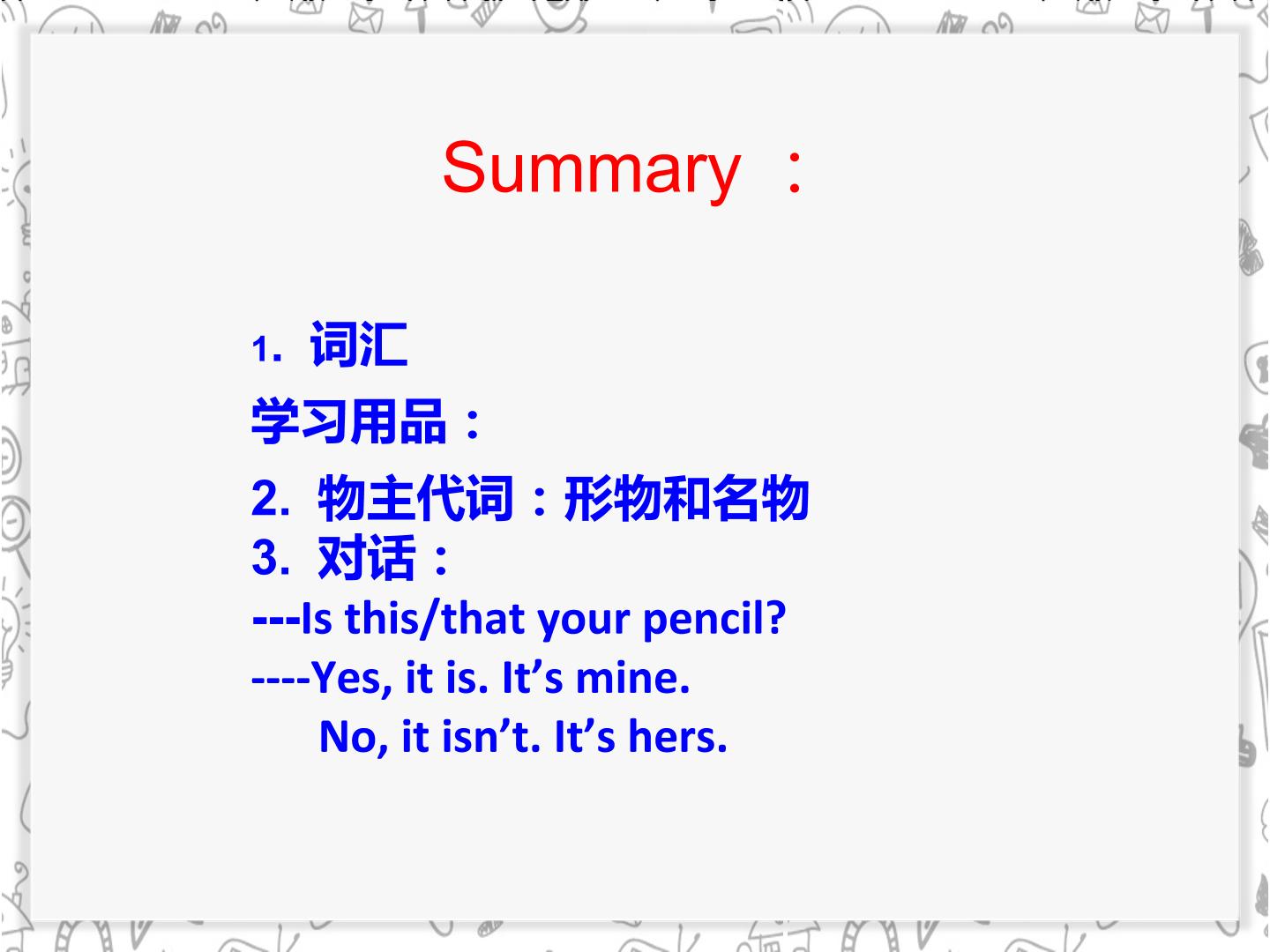 Summary ：

1. 词汇

学习用品：

2. 物主代词：形物和名物

3. 对话：

---Is this/that your pencil?

----Yes, it is. It’s mine.

No, it isn’t. It’s hers.